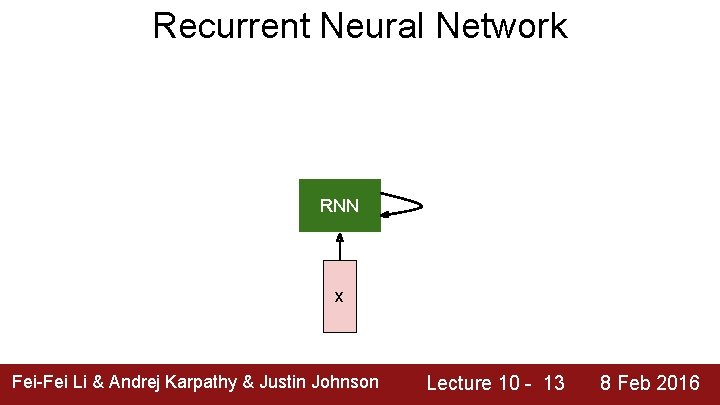 Recurrent Neural Network

RNN

x

Fei-Fei Li & Andrej Karpathy & Justin Johnson Lecture 10 - 13 8 Feb 2016